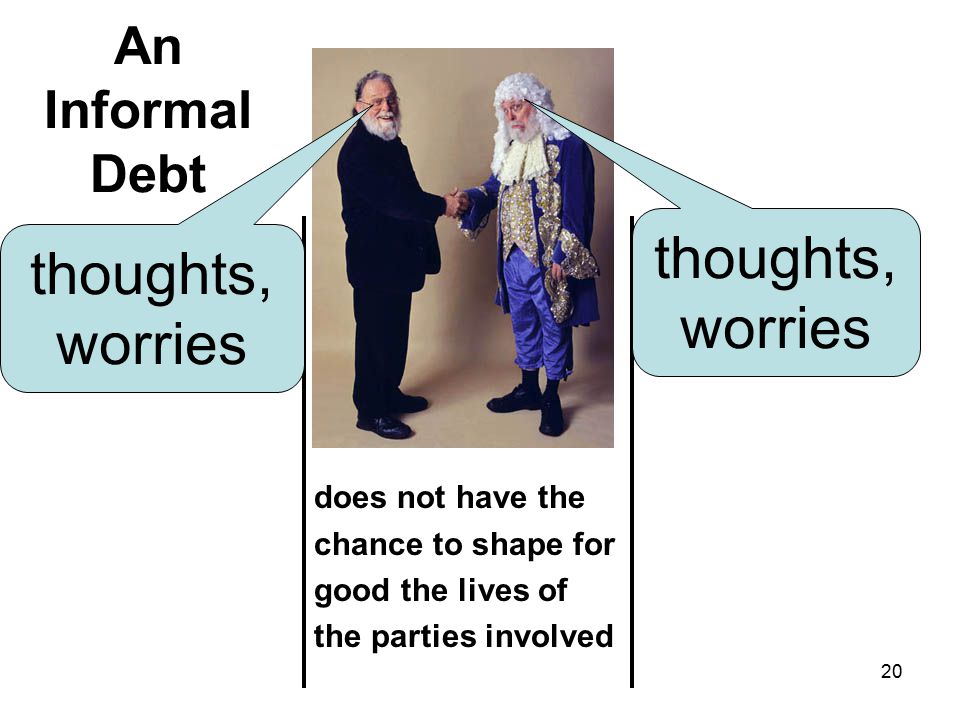 An Informal Debt

thoughts, worries

thoughts, worries

does not have the chance to shape for good the lives of the parties involved

20